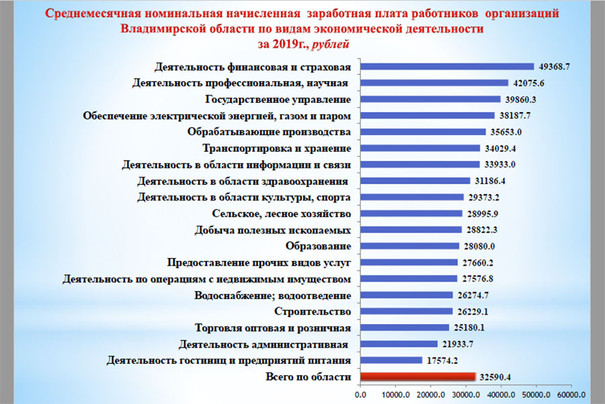 Среднемесячная номинальная начисленная заработная плата работников организаций Владимирской области по видам экономической деятельности за 2019г., рублей

Деятельность финансовая и страховая 49368.7
Деятельность профессиональная, научная 42075.6
Государственное управление 39860.3
Обеспечение электрической энергией, газом и паром 38187.7
Обрабатывающие производства 35653.0
Транспортировка и хранение 34029.4
Деятельность в области информации и связи 33933.0
Деятельность в области здравоохранения 31186.4
Деятельность в области культуры, спорта 29373.2
Сельское, лесное хозяйство 28995.9
Добыча полезных ископаемых 28822.3
Образование 28080.0
Предоставление прочих видов услуг 27660.2
Деятельность по операциям с недвижимым имуществом 27576.8
Водоснабжение; водоотведение 26274.7
Строительство 26229.1
Торговля оптовая и розничная 25180.1
Деятельность административная 21933.7
Деятельность гостиниц и предприятий питания 17574.2
Всего по области 32590.4

0.0 10000.0 20000.0 30000.0 40000.0 50000.0 60000.0